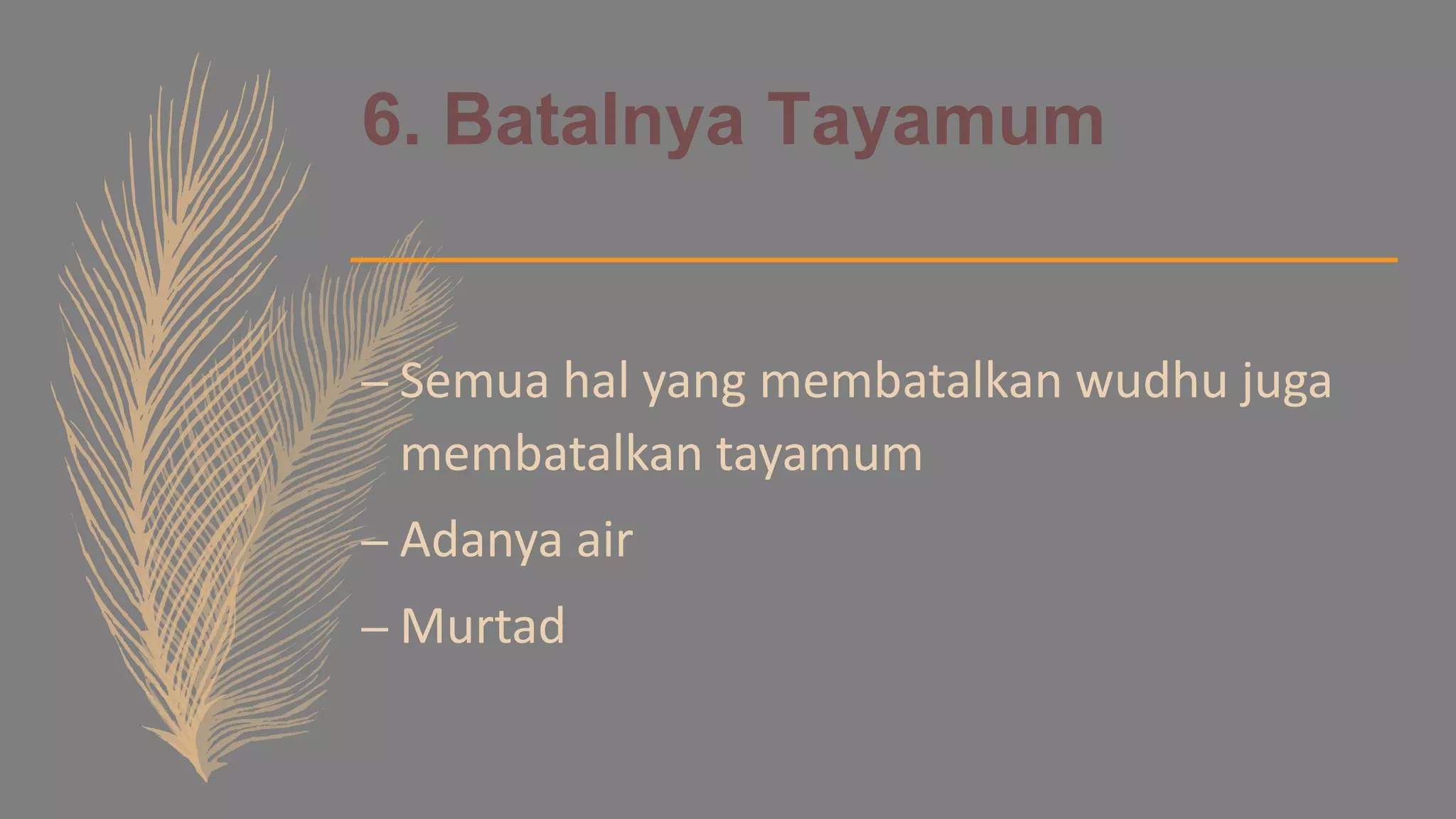 6. Batalnya Tayamum

– Semua hal yang membatalkan wudhu juga membatalkan tayamum

– Adanya air

– Murtad